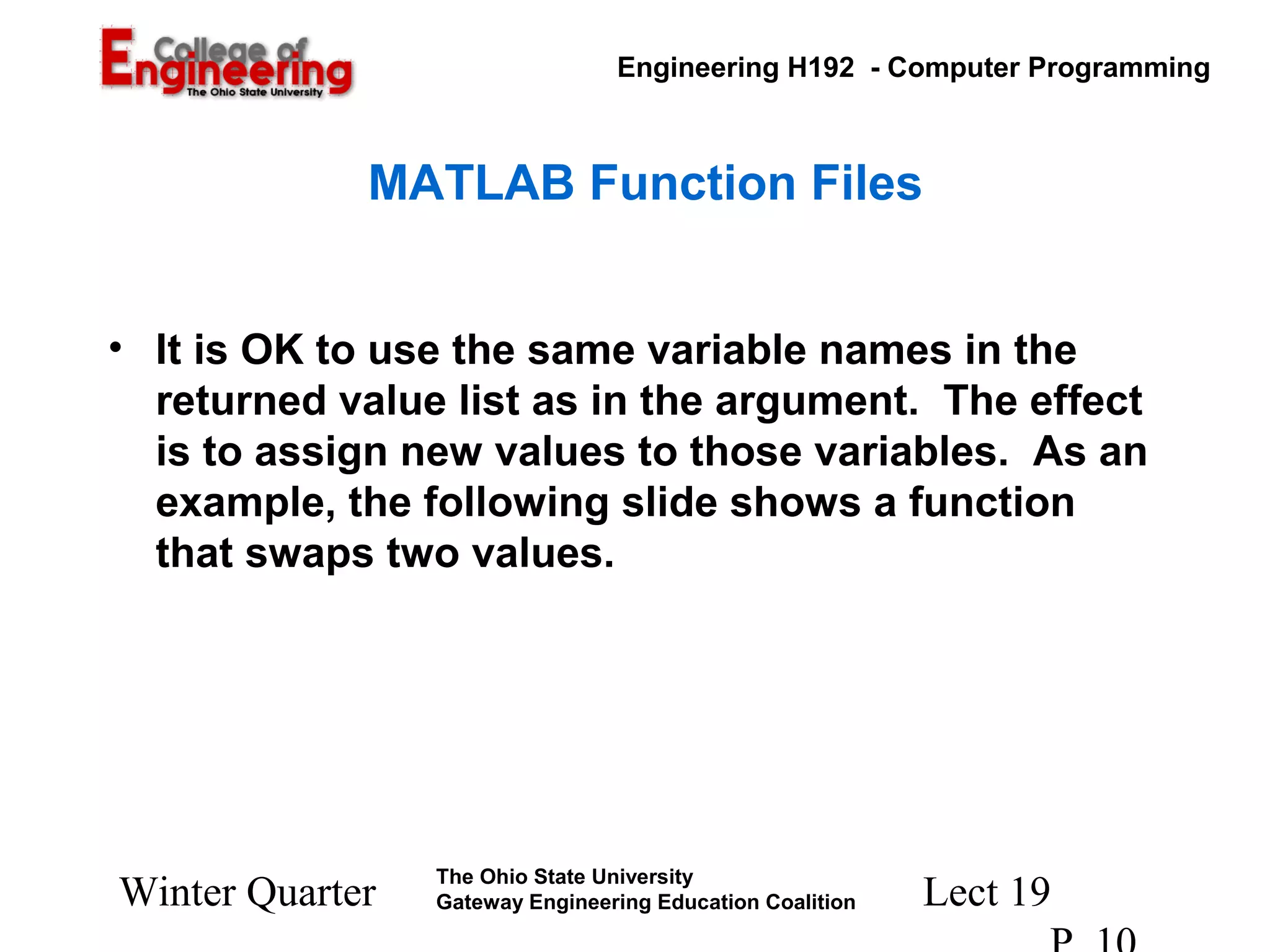 College of Engineering
The Ohio State University

Engineering H192 - Computer Programming

MATLAB Function Files

• It is OK to use the same variable names in the returned value list as in the argument. The effect is to assign new values to those variables. As an example, the following slide shows a function that swaps two values.

Winter Quarter

The Ohio State University
Gateway Engineering Education Coalition

Lect 19

P. 10